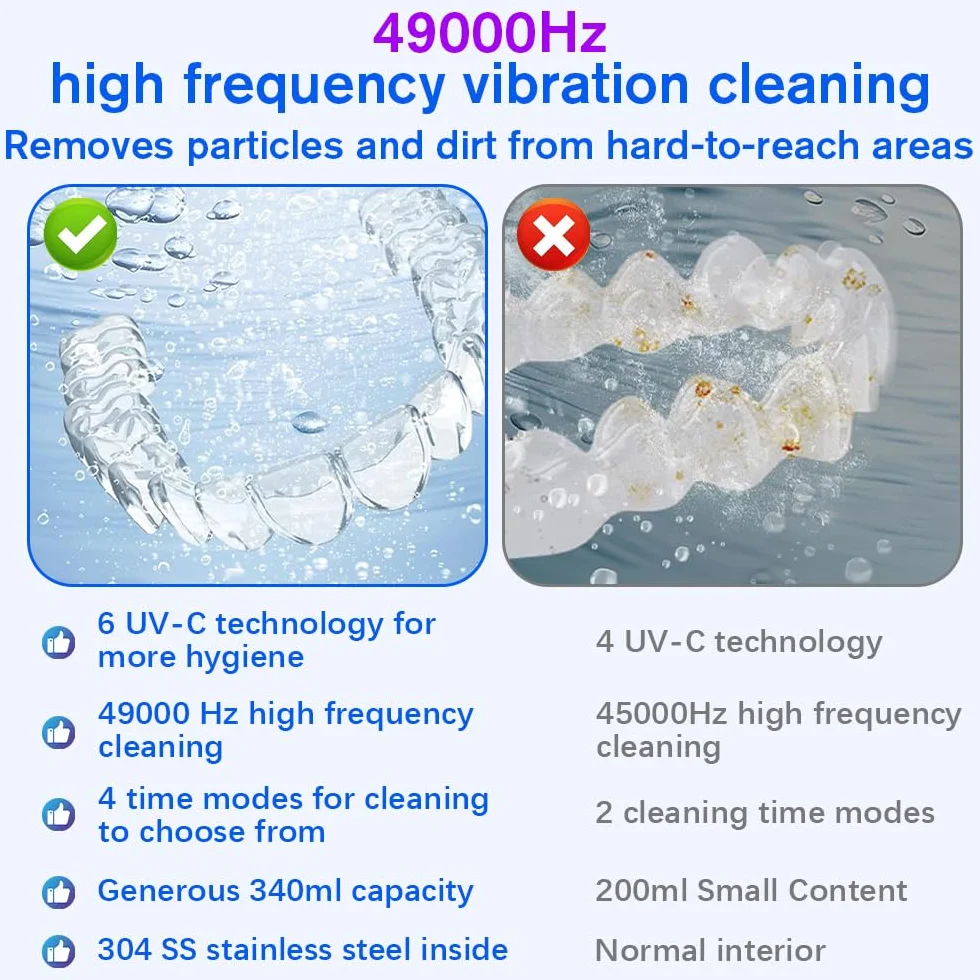 49000Hz
high frequency vibration cleaning
Removes particles and dirt from hard-to-reach areas

6 UV-C technology for more hygiene
49000 Hz high frequency cleaning
4 time modes for cleaning to choose from
Generous 340ml capacity
304 SS stainless steel inside

4 UV-C technology
45000Hz high frequency cleaning
2 cleaning time modes
200ml Small Content
Normal interior